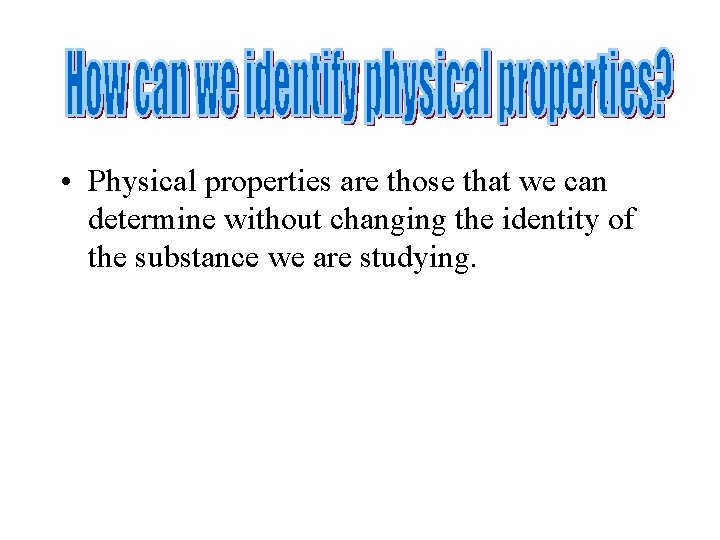 How can we identify physical properties?

• Physical properties are those that we can determine without changing the identity of the substance we are studying.